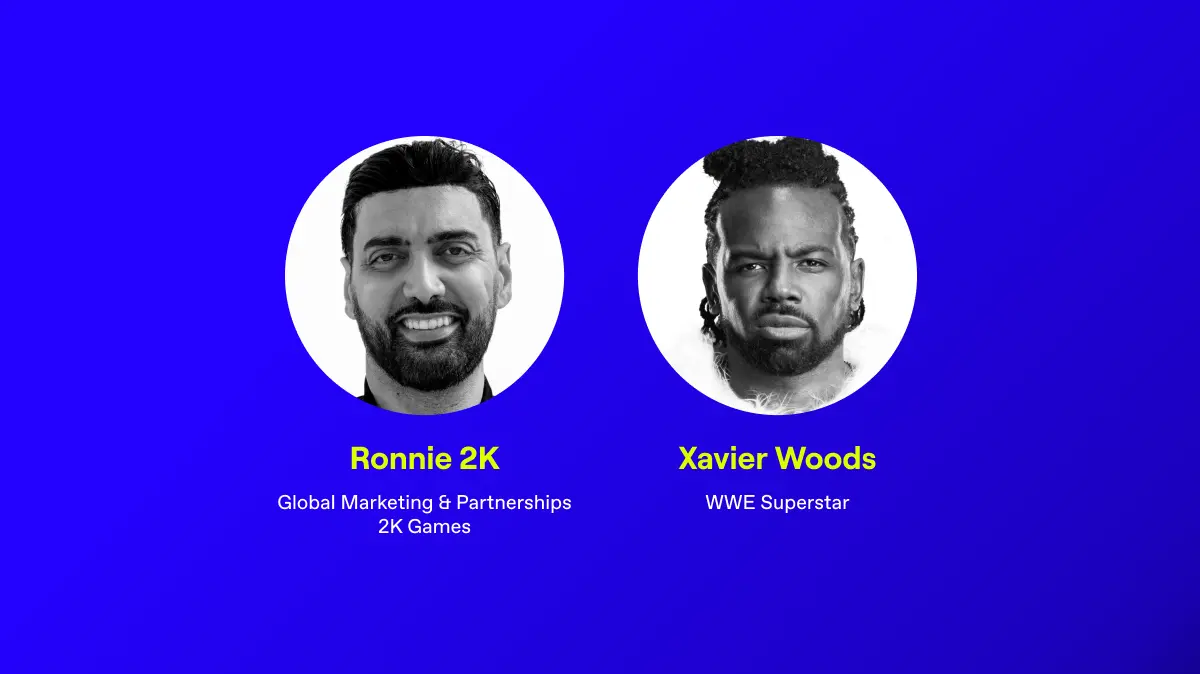 Ronnie 2K

Global Marketing & Partnerships
2K Games

Xavier Woods

WWE Superstar